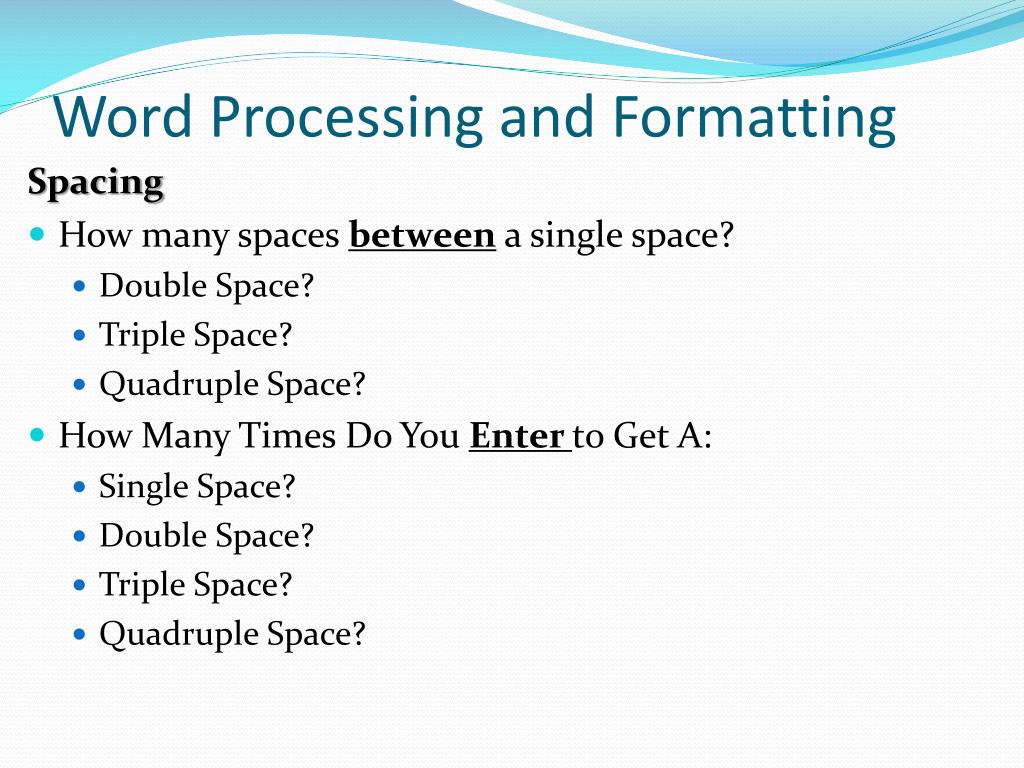 Word Processing and Formatting

Spacing

- How many spaces between a single space?
  - Double Space?
  - Triple Space?
  - Quadruple Space?
- How Many Times Do You Enter to Get A:
  - Single Space?
  - Double Space?
  - Triple Space?
  - Quadruple Space?